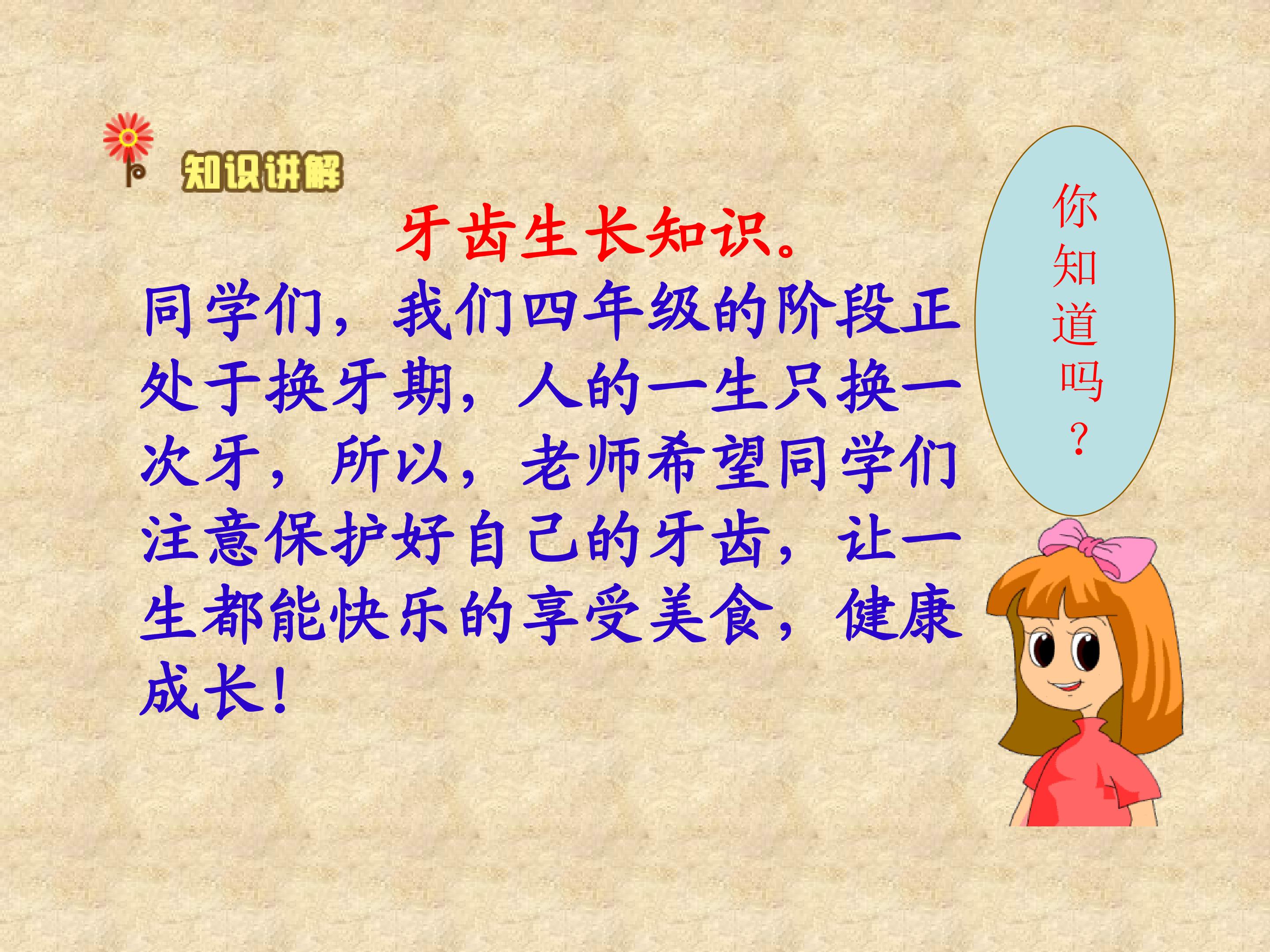 知识讲解

牙齿生长知识。

同学们，我们四年级的阶段正处于换牙期，人的一生只换一次牙，所以，老师希望同学们注意保护好自己的牙齿，让一生都能快乐的享受美食，健康成长！

你知道吗？